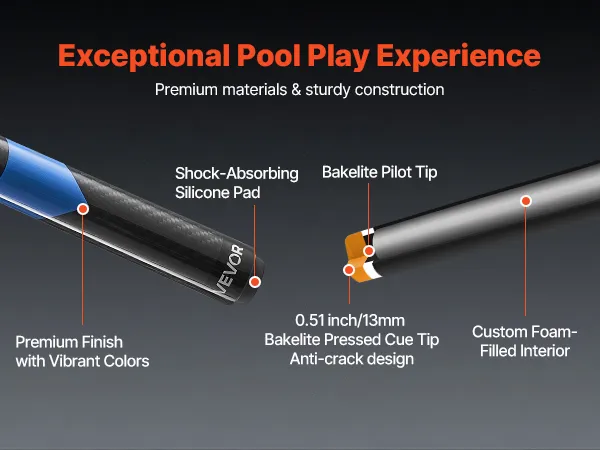 Exceptional Pool Play Experience
Premium materials & sturdy construction

Shock-Absorbing Silicone Pad

Bakelite Pilot Tip

VEVOR

Premium Finish with Vibrant Colors

0.51 inch/13mm
Bakelite Pressed Cue Tip
Anti-crack design

Custom Foam-Filled Interior